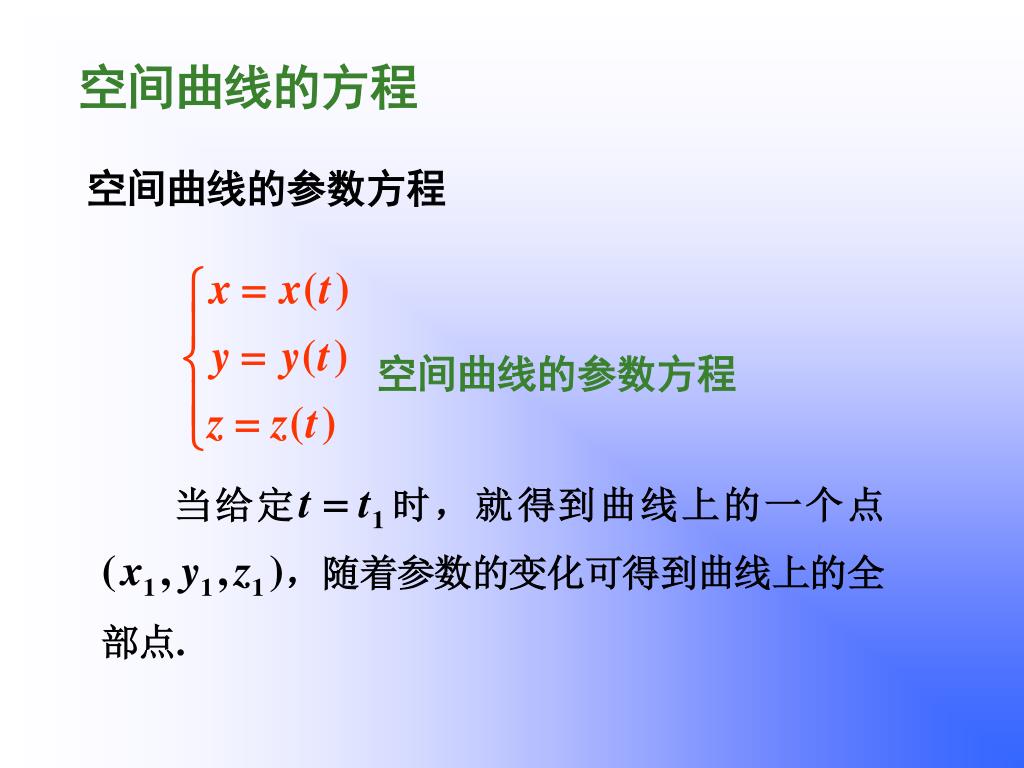 空间曲线的方程

空间曲线的参数方程

$\begin{cases} x = x(t) \\ y = y(t) \\ z = z(t) \end{cases}$ 空间曲线的参数方程

当给定$t = t_1$时，就得到曲线上的一个点$(x_1, y_1, z_1)$，随着参数的变化可得到曲线上的全部点.